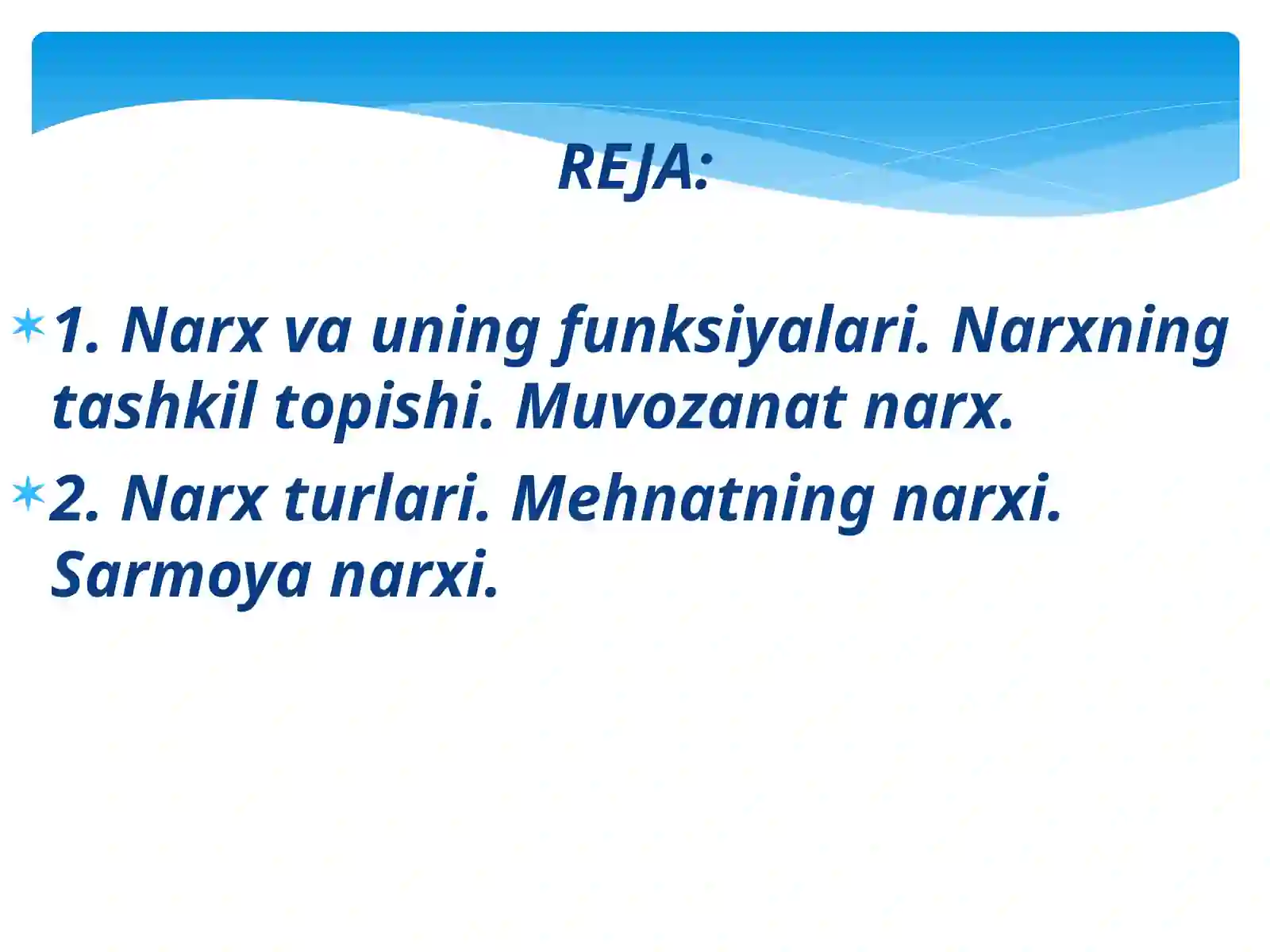 REJA:

1. Narx va uning funksiyalari. Narxning tashkil topishi. Muvozanat narx.

2. Narx turlari. Mehnatning narxi. Sarmoya narxi.